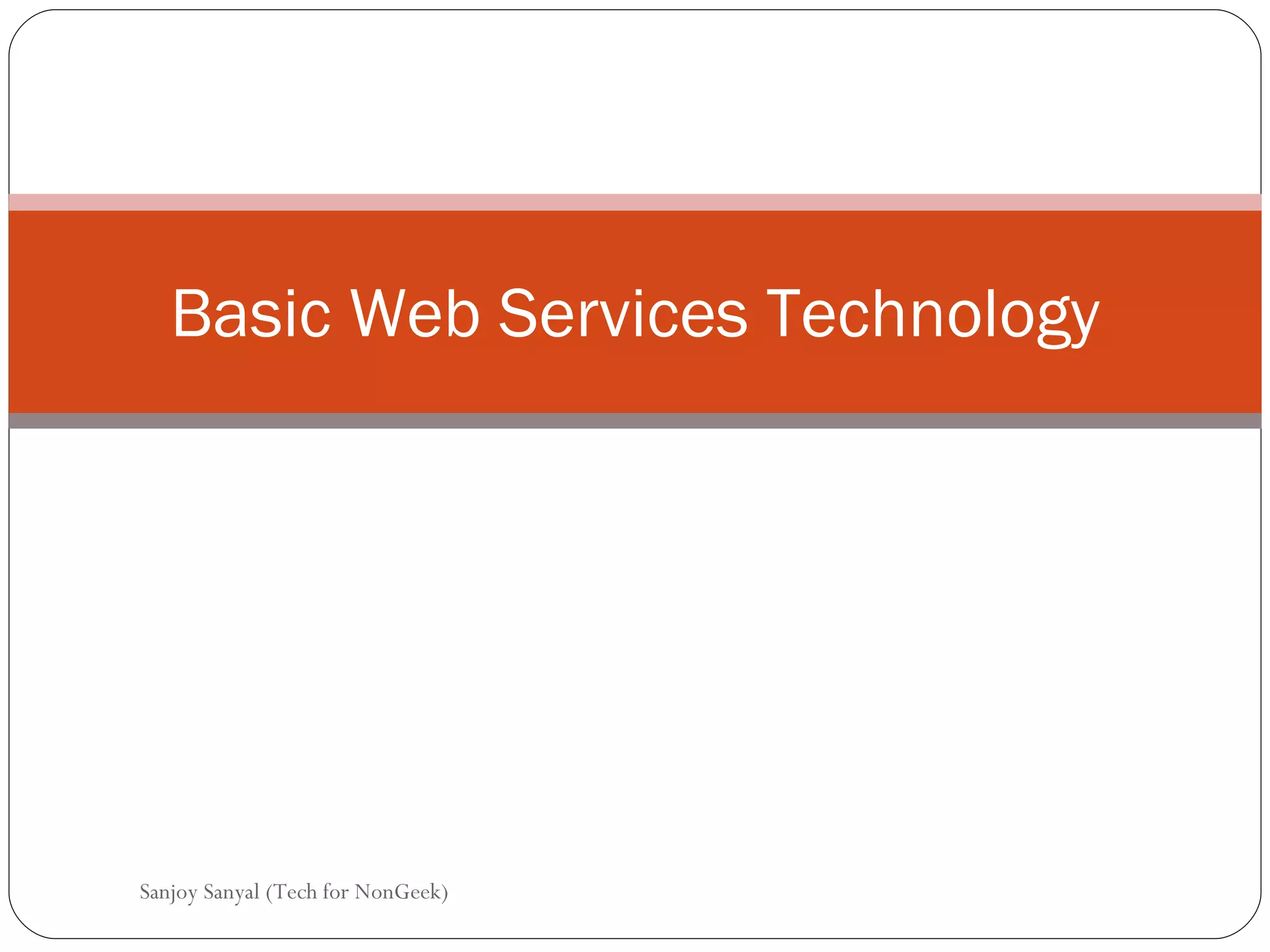 Basic Web Services Technology

Sanjoy Sanyal (Tech for NonGeek)